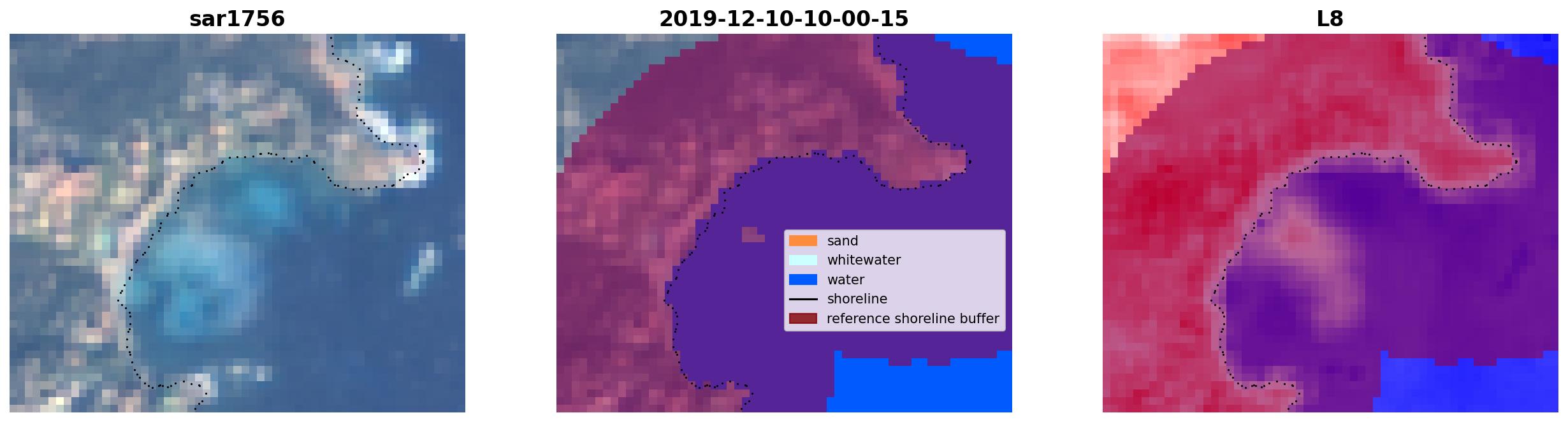 sar1756

2019-12-10-10-00-15

sand
whitewater
water
shoreline
reference shoreline buffer

L8